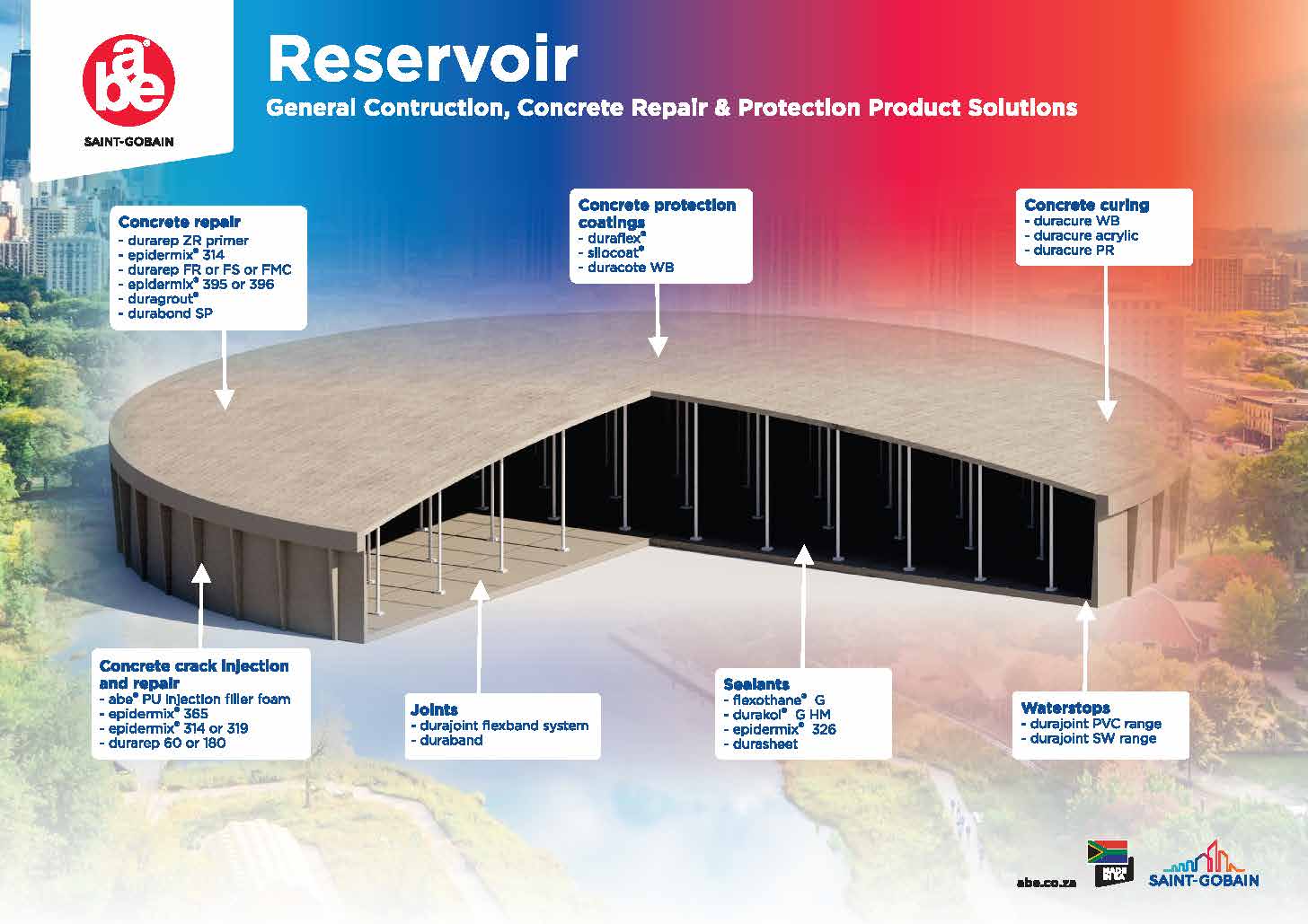 abe®
SAINT-GOBAIN

Reservoir

General Contruction, Concrete Repair & Protection Product Solutions

Concrete repair
- durarep ZR primer
- epidermix® 314
- durarep FR or FS or FMC
- epidermix® 395 or 396
- duragrout®
- durabond SP

Concrete protection coatings
- duraflex®
- silocoat®
- duracote WB

Concrete curing
- duracure WB
- duracure acrylic
- duracure PR

Concrete crack injection and repair
- abe® PU injection filler foam
- epidermix® 365
- epidermix® 314 or 319
- durarep 60 or 180

Joints
- durajoint flexband system
- duraband

Sealants
- flexothane® G
- durakol® G HM
- epidermix® 326
- durasheet

Waterstops
- durajoint PVC range
- durajoint SW range

abe.co.za

MADE IN SA

SAINT-GOBAIN